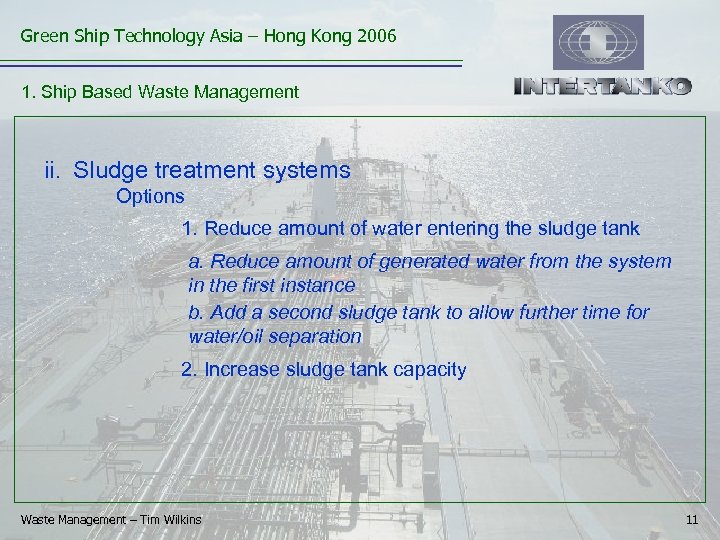 Green Ship Technology Asia – Hong Kong 2006

INTERTANKO

1. Ship Based Waste Management

ii. Sludge treatment systems

Options

1. Reduce amount of water entering the sludge tank

a. Reduce amount of generated water from the system in the first instance

b. Add a second sludge tank to allow further time for water/oil separation

2. Increase sludge tank capacity

Waste Management – Tim Wilkins

11